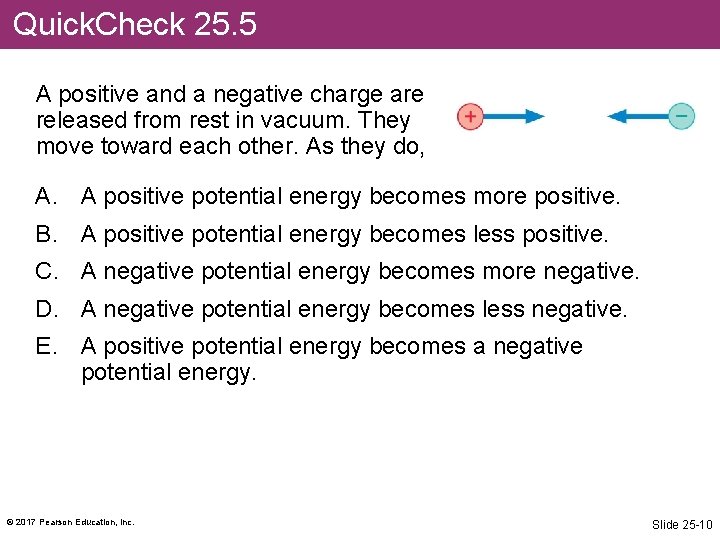 QuickCheck 25.5

A positive and a negative charge are released from rest in vacuum. They move toward each other. As they do,

+

−

A. A positive potential energy becomes more positive.

B. A positive potential energy becomes less positive.

C. A negative potential energy becomes more negative.

D. A negative potential energy becomes less negative.

E. A positive potential energy becomes a negative potential energy.

© 2017 Pearson Education, Inc.

Slide 25-10